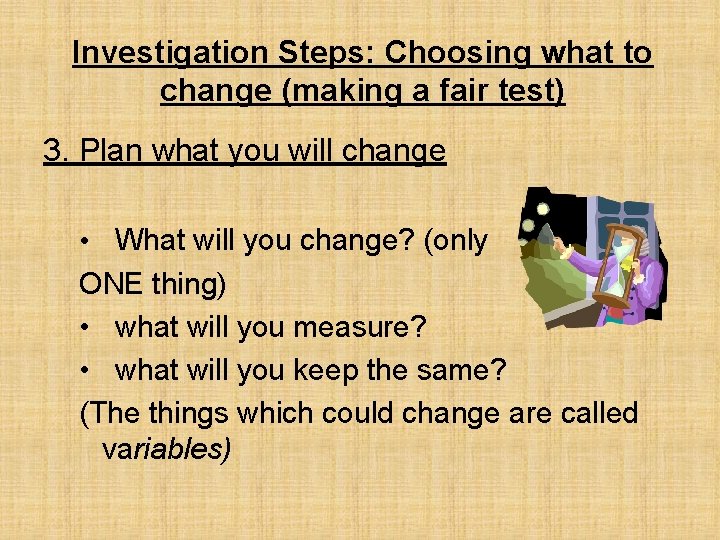 Investigation Steps: Choosing what to change (making a fair test)

3. Plan what you will change

• What will you change? (only ONE thing)
• what will you measure?
• what will you keep the same?
(The things which could change are called variables)